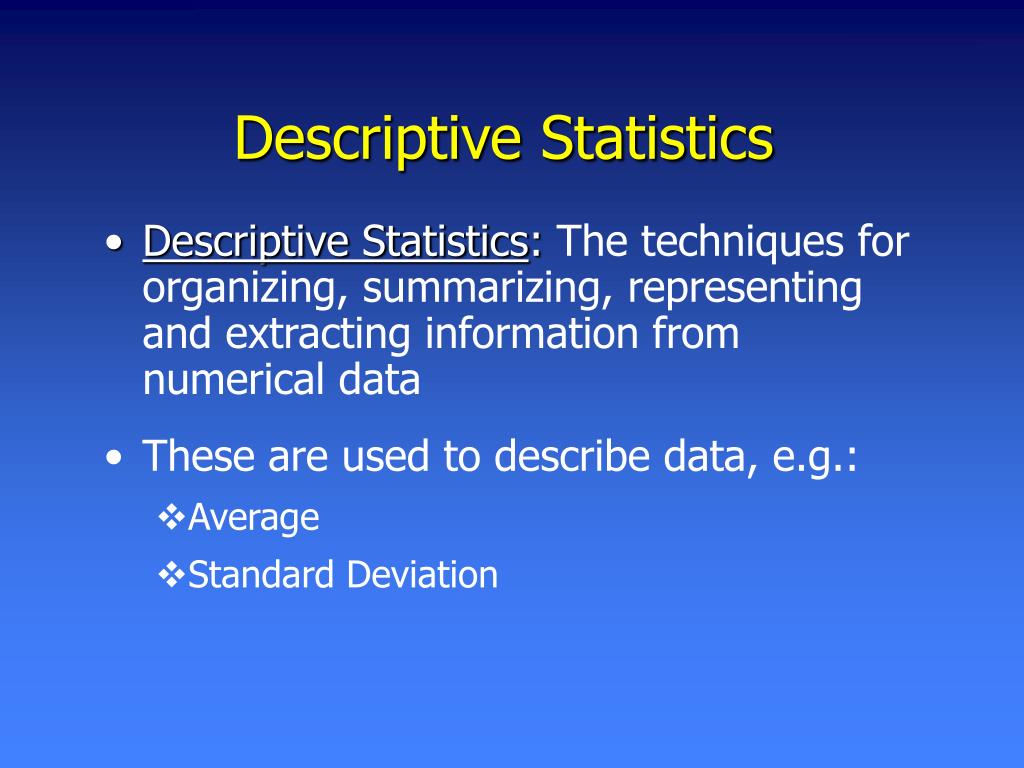 Descriptive Statistics

• Descriptive Statistics: The techniques for organizing, summarizing, representing and extracting information from numerical data

• These are used to describe data, e.g.:

❖Average

❖Standard Deviation